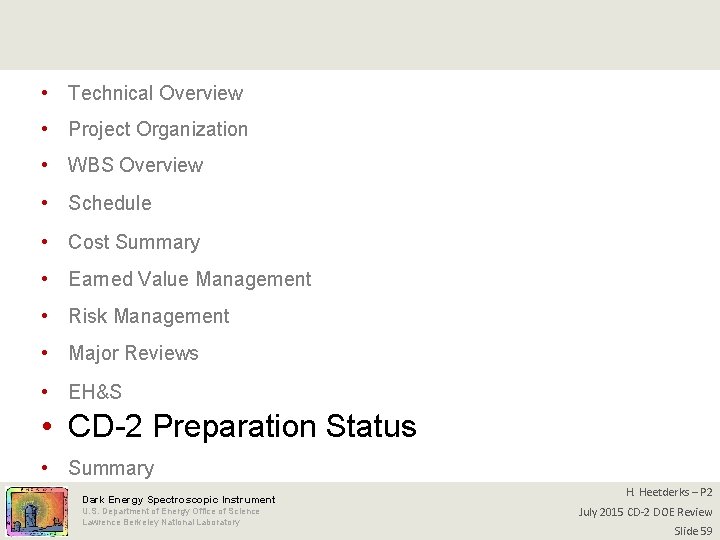 • Technical Overview
• Project Organization
• WBS Overview
• Schedule
• Cost Summary
• Earned Value Management
• Risk Management
• Major Reviews
• EH&S
• CD-2 Preparation Status
• Summary

Dark Energy Spectroscopic Instrument
U.S. Department of Energy Office of Science
Lawrence Berkeley National Laboratory

H. Heetderks – P2
July 2015 CD-2 DOE Review
Slide 59